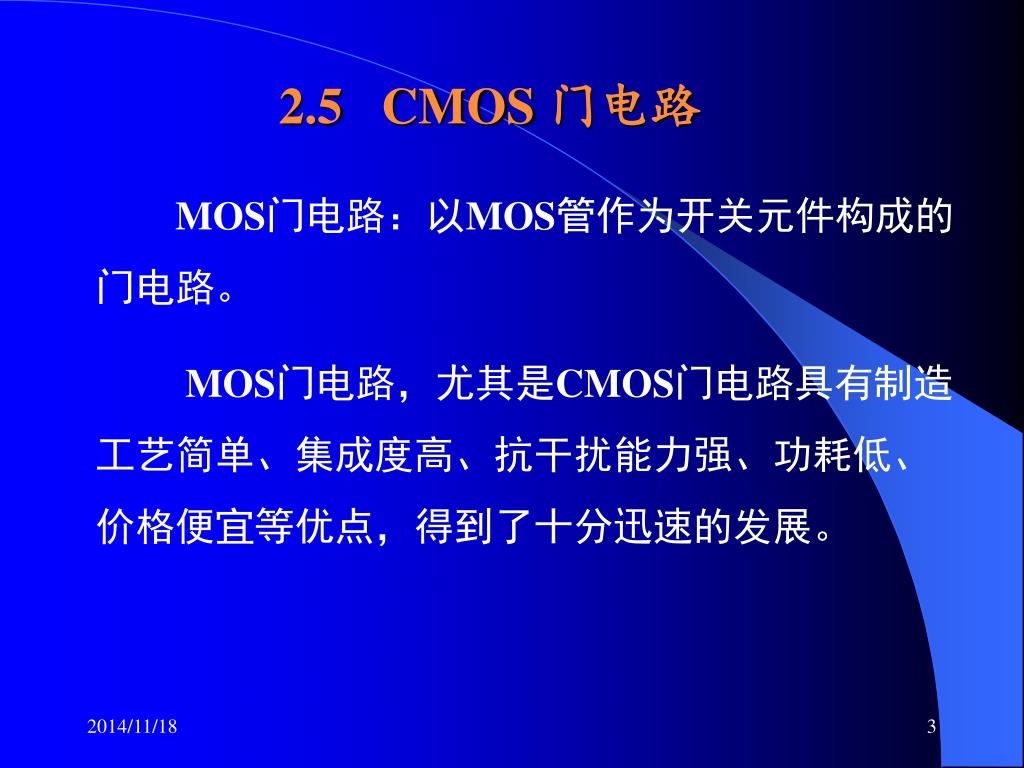 2.5 CMOS 门电路

MOS门电路：以MOS管作为开关元件构成的门电路。

MOS门电路，尤其是CMOS门电路具有制造工艺简单、集成度高、抗干扰能力强、功耗低、价格便宜等优点，得到了十分迅速的发展。

2014/11/18

3